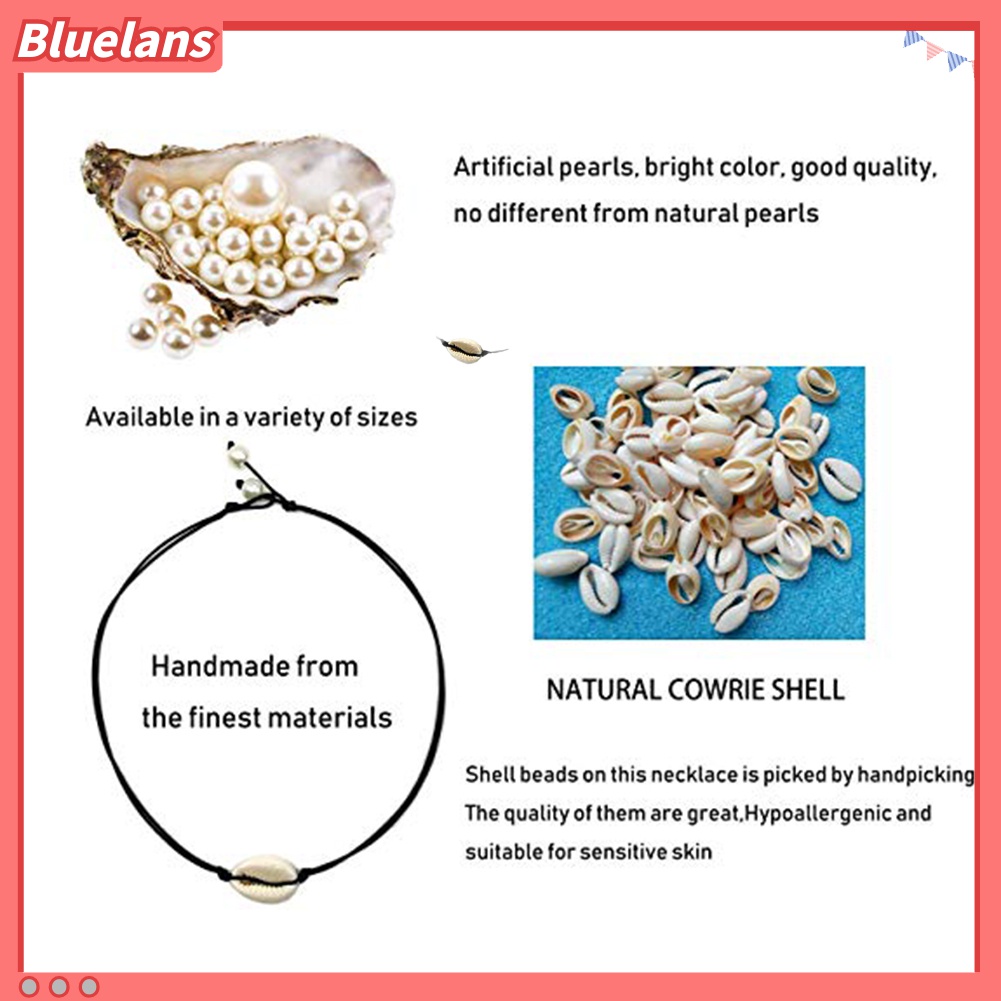 Bluelans

Artificial pearls, bright color, good quality, no different from natural pearls

Available in a variety of sizes

Handmade from the finest materials

NATURAL COWRIE SHELL

Shell beads on this necklace is picked by handpicking
The quality of them are great,Hypoallergenic and suitable for sensitive skin